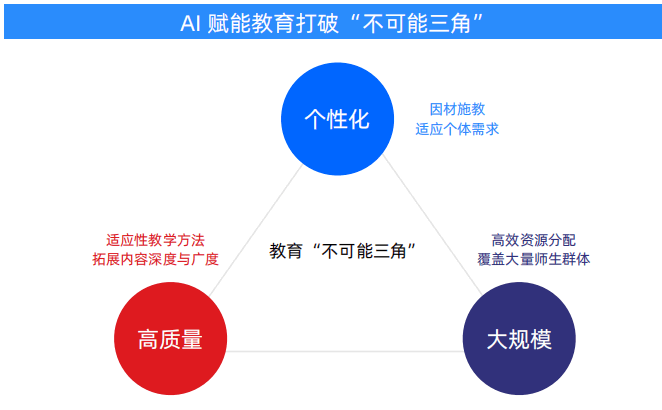 AI 赋能教育打破“不可能三角”

个性化

因材施教
适应个体需求

适应性教学方法
拓展内容深度与广度

教育“不可能三角”

高效资源分配
覆盖大量师生群体

高质量

大规模